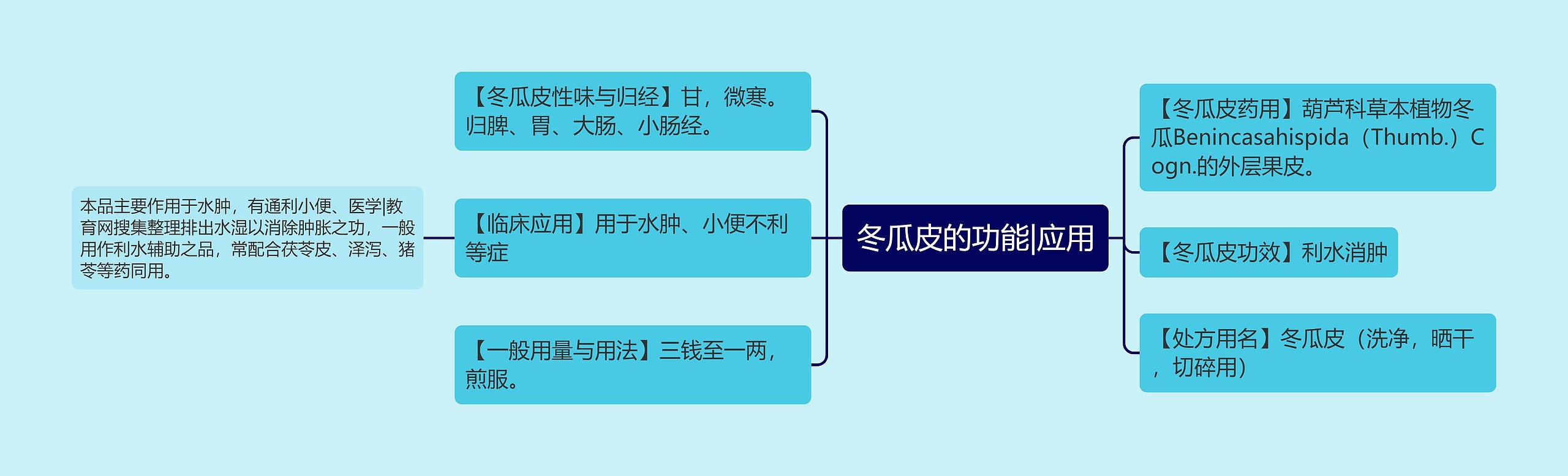 冬瓜皮的功能|应用

【冬瓜皮性味与归经】甘，微寒。归脾、胃、大肠、小肠经。

【临床应用】用于水肿、小便不利等症

本品主要作用于水肿，有通利小便、医学|教育网搜集整理排出水湿以消除肿胀之功，一般用作利水辅助之品，常配合茯苓皮、泽泻、猪苓等药同用。

【一般用量与用法】三钱至一两，煎服。

【冬瓜皮药用】葫芦科草本植物冬瓜Benincasahispida（Thumb.）Cogn.的外层果皮。

【冬瓜皮功效】利水消肿

【处方用名】冬瓜皮（洗净，晒干，切碎用）